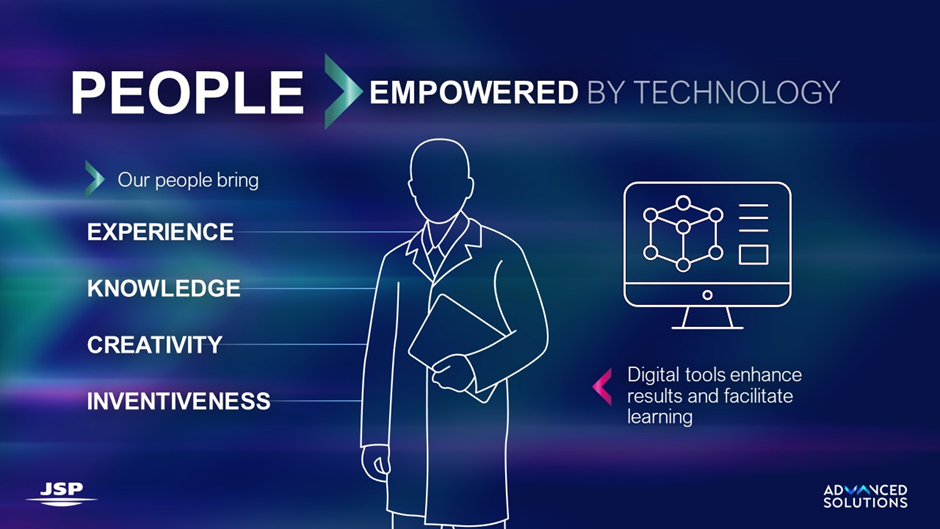 PEOPLE EMPOWERED BY TECHNOLOGY

Our people bring

EXPERIENCE

KNOWLEDGE

CREATIVITY

INVENTIVENESS

Digital tools enhance results and facilitate learning

JSP

ADVANCED SOLUTIONS